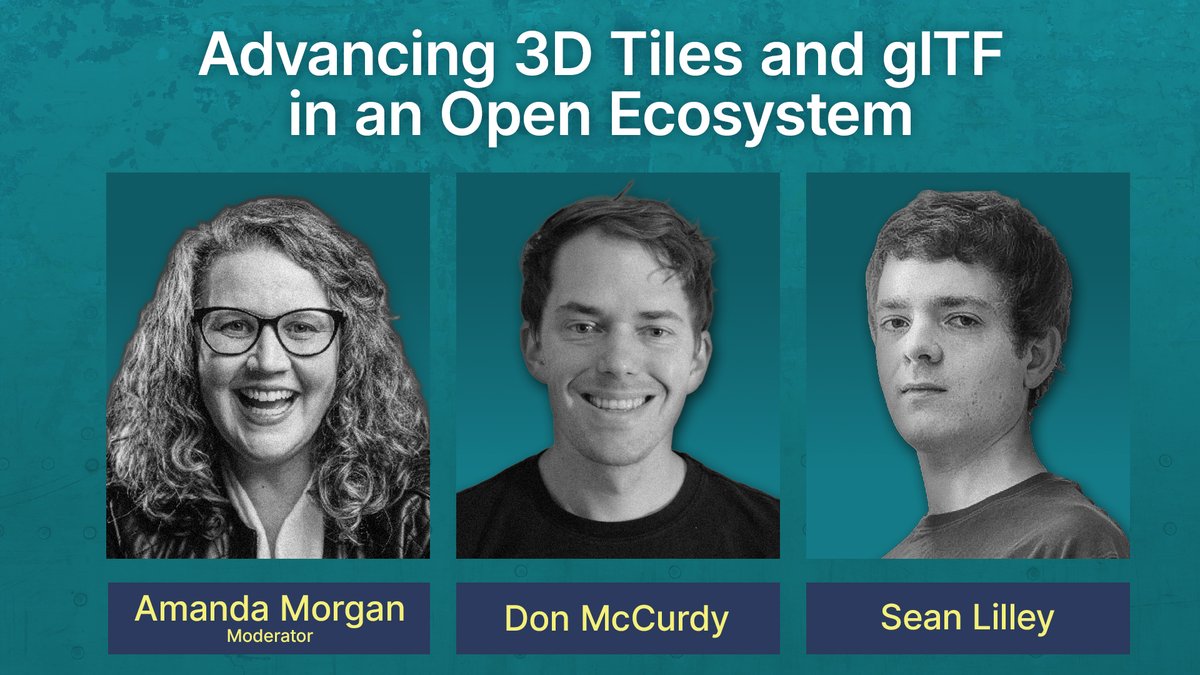 Advancing 3D Tiles and glTF in an Open Ecosystem

Amanda Morgan
Moderator

Don McCurdy

Sean Lilley